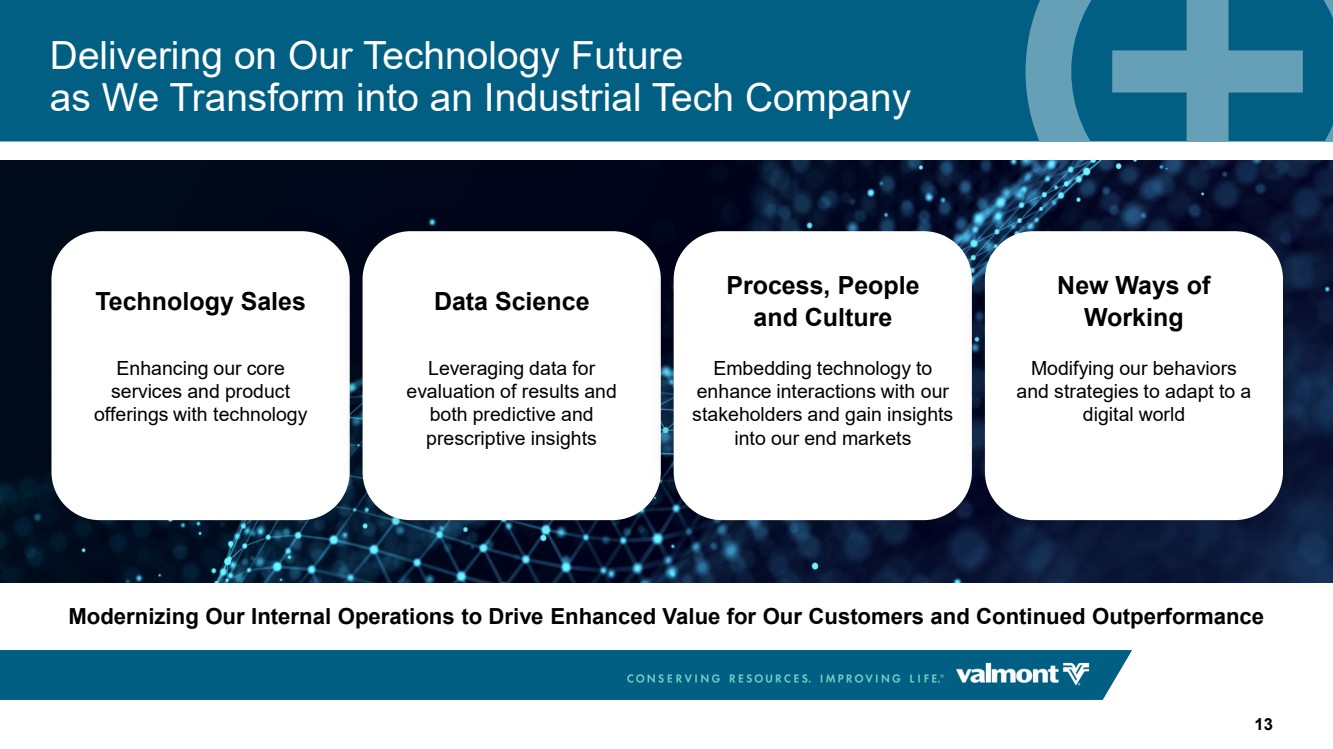 Delivering on Our Technology Future
as We Transform into an Industrial Tech Company

Technology Sales

Enhancing our core services and product offerings with technology

Data Science

Leveraging data for evaluation of results and both predictive and prescriptive insights

Process, People and Culture

Embedding technology to enhance interactions with our stakeholders and gain insights into our end markets

New Ways of Working

Modifying our behaviors and strategies to adapt to a digital world

Modernizing Our Internal Operations to Drive Enhanced Value for Our Customers and Continued Outperformance

CONSERVING RESOURCES. IMPROVING LIFE.® valmont

13